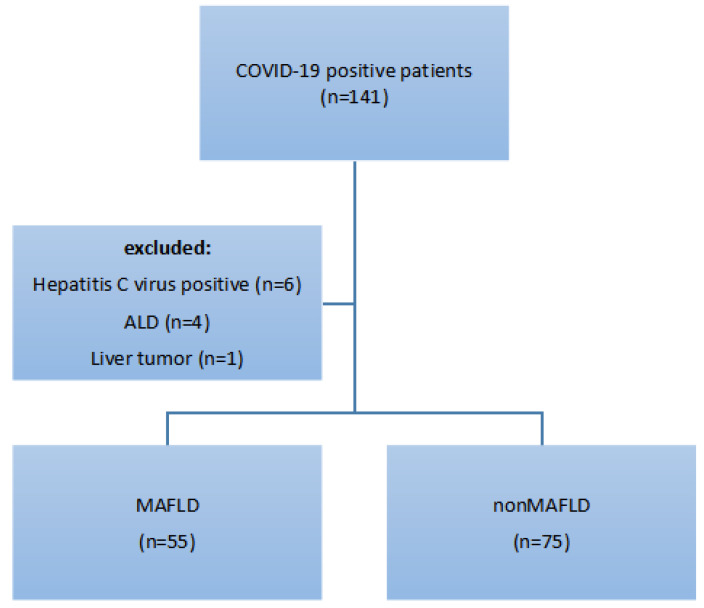 COVID-19 positive patients
(n=141)

excluded:
Hepatitis C virus positive (n=6)
ALD (n=4)
Liver tumor (n=1)

MAFLD
(n=55)

nonMAFLD
(n=75)